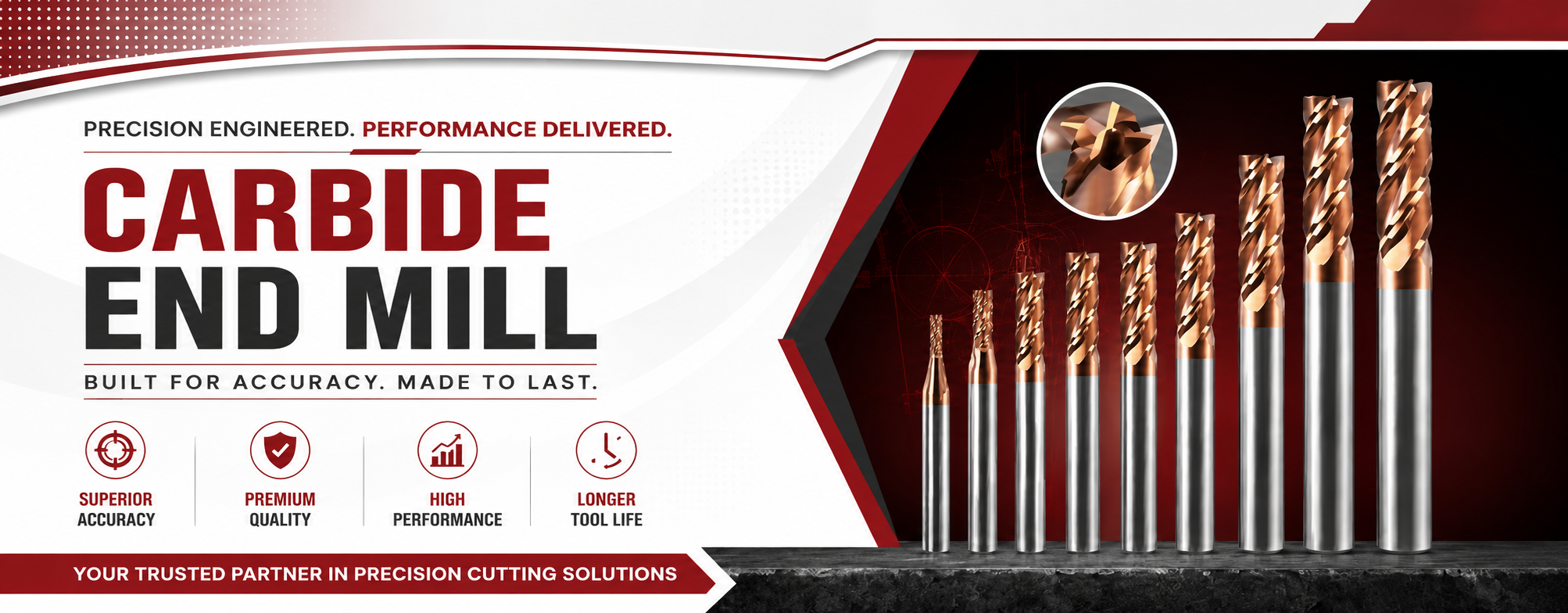 PRECISION ENGINEERED. PERFORMANCE DELIVERED.

CARBIDE END MILL

BUILT FOR ACCURACY. MADE TO LAST.

SUPERIOR ACCURACY

PREMIUM QUALITY

HIGH PERFORMANCE

LONGER TOOL LIFE

YOUR TRUSTED PARTNER IN PRECISION CUTTING SOLUTIONS